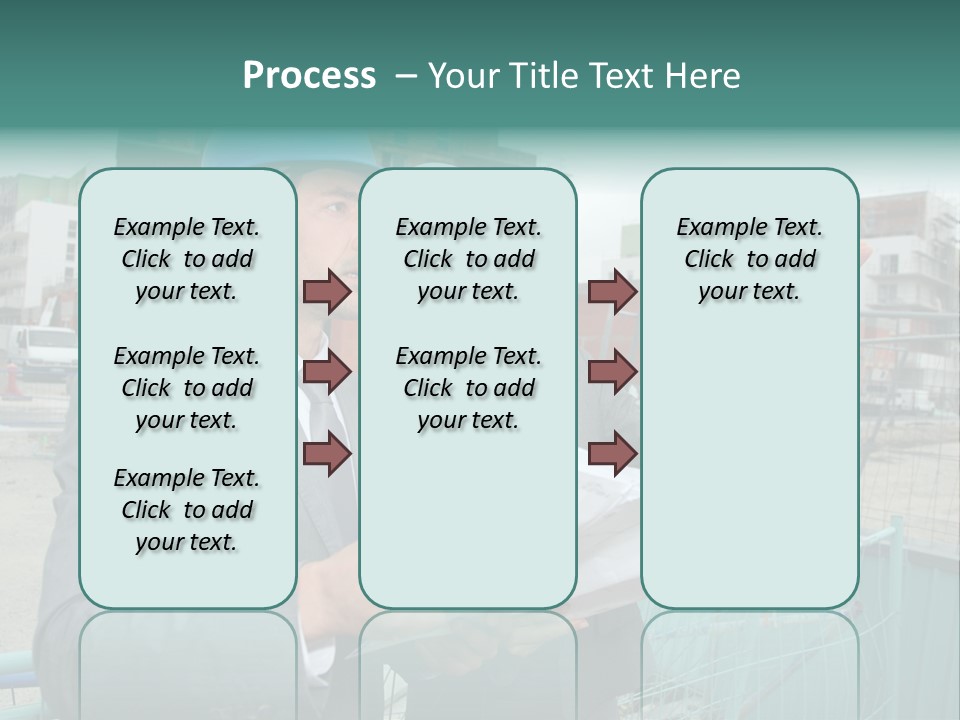 Process – Your Title Text Here

Example Text. Click to add your text.

Example Text. Click to add your text.

Example Text. Click to add your text.

Example Text. Click to add your text.

Example Text. Click to add your text.

Example Text. Click to add your text.